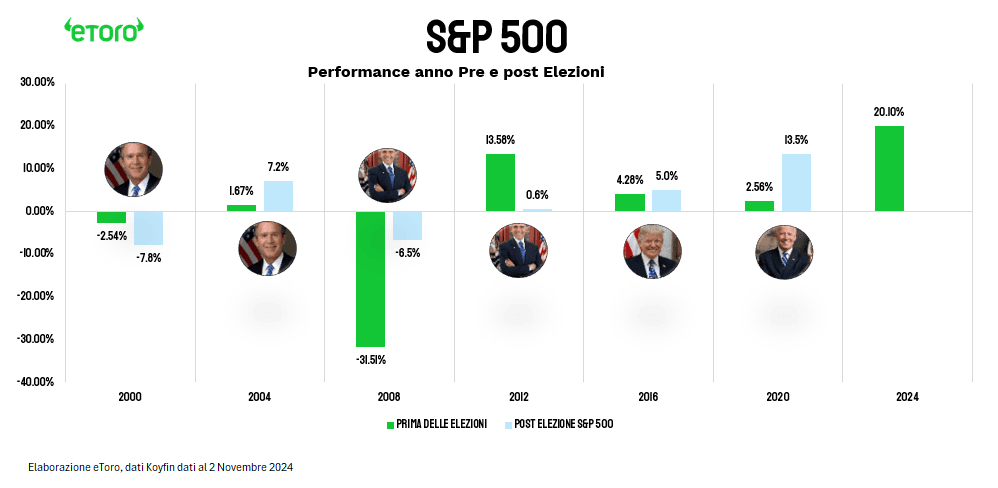 eToro

S&P 500

Performance anno Pre e post Elezioni

30.00%
20.00%
10.00%
0.00%
-10.00%
-20.00%
-30.00%
-40.00%

-2.54%
-7.8%
1.67%
7.2%
-31.51%
-6.5%
13.58%
0.6%
4.28%
5.0%
2.56%
13.5%
20.10%

2000
2004
2008
2012
2016
2020
2024

PRIMA DELLE ELEZIONI
POST ELEZIONE S&P 500

Elaborazione eToro, dati Koyfin dati al 2 Novembre 2024